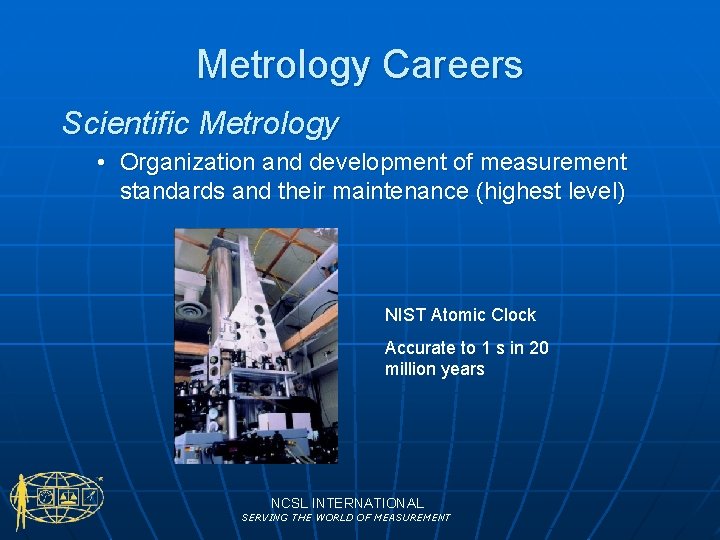 Metrology Careers

Scientific Metrology

• Organization and development of measurement standards and their maintenance (highest level)

NIST Atomic Clock

Accurate to 1 s in 20 million years

NCSL INTERNATIONAL
SERVING THE WORLD OF MEASUREMENT